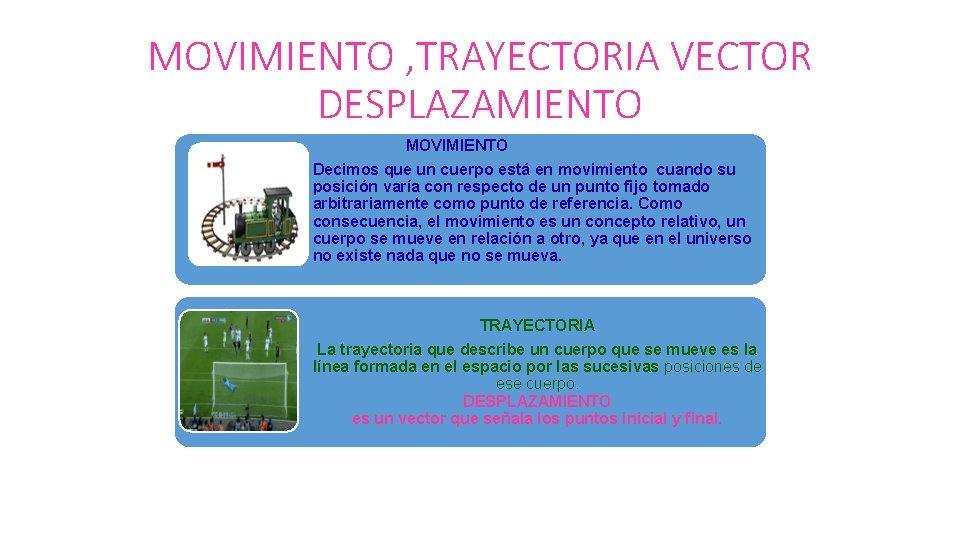 MOVIMIENTO ,TRAYECTORIA VECTOR DESPLAZAMIENTO

MOVIMIENTO

Decimos que un cuerpo está en movimiento cuando su posición varía con respecto de un punto fijo tomado arbitrariamente como punto de referencia. Como consecuencia, el movimiento es un concepto relativo, un cuerpo se mueve en relación a otro, ya que en el universo no existe nada que no se mueva.

TRAYECTORIA

La trayectoria que describe un cuerpo que se mueve es la línea formada en el espacio por las sucesivas posiciones de ese cuerpo.

DESPLAZAMIENTO

es un vector que señala los puntos inicial y final.